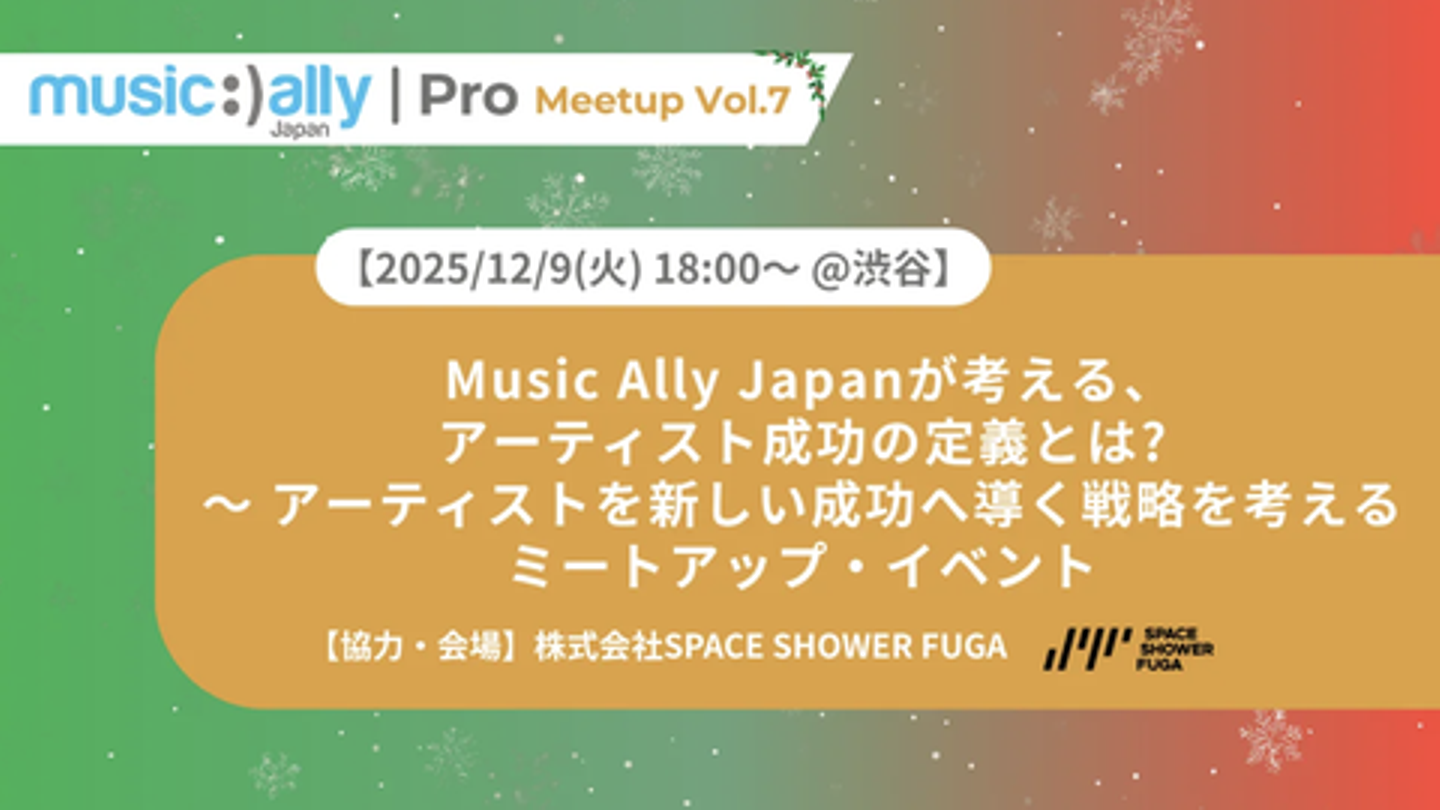 music:)ally Japan | Pro Meetup Vol.7

【2025/12/9(火) 18:00〜 @渋谷】

Music Ally Japanが考える、
アーティスト成功の定義とは?
〜 アーティストを新しい成功へ導く戦略を考える
ミートアップ・イベント

【協力・会場】株式会社SPACE SHOWER FUGA

SPACE SHOWER FUGA